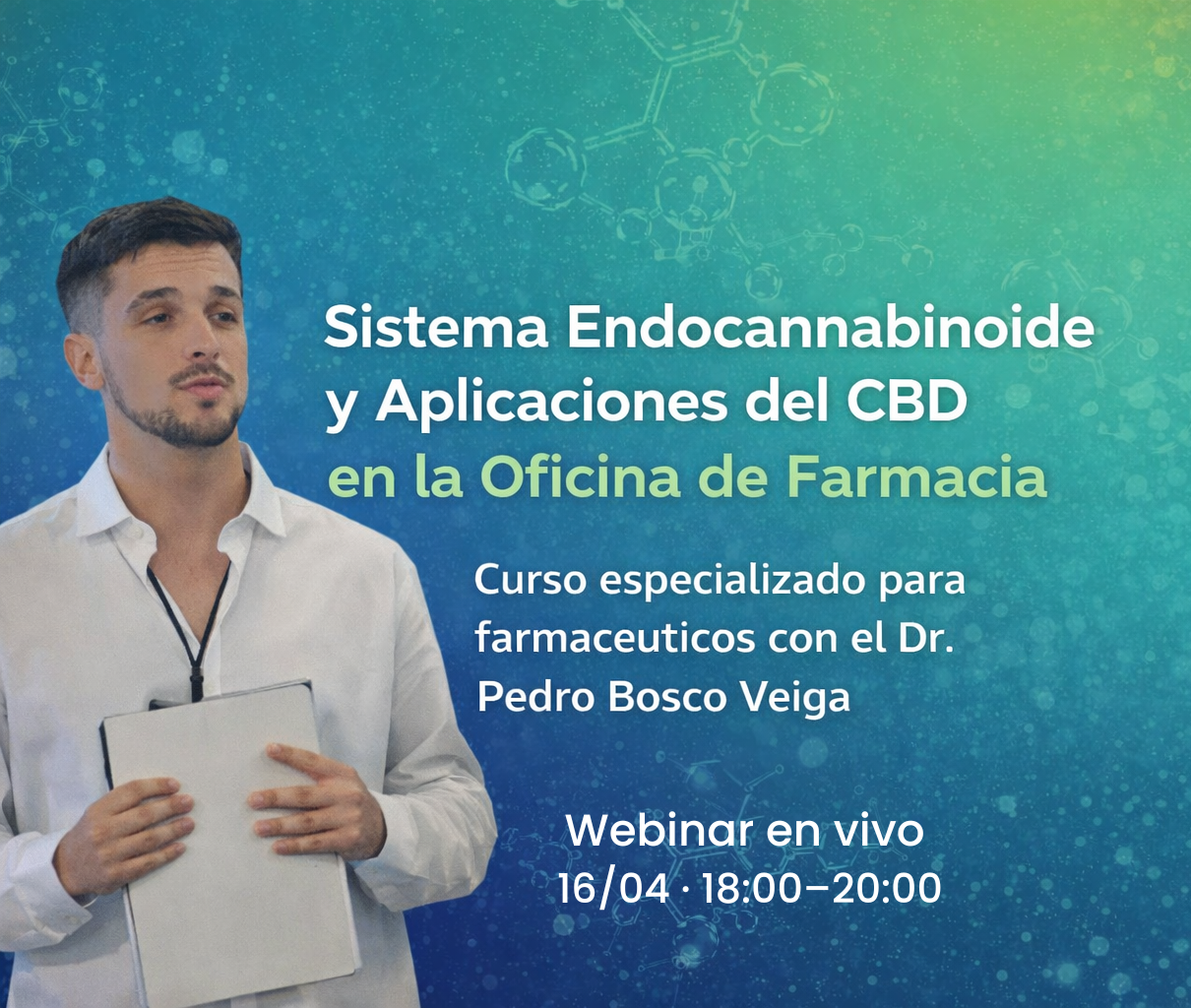 Sistema Endocannabinoide y Aplicaciones del CBD en la Oficina de Farmacia

Curso especializado para farmaceuticos con el Dr. Pedro Bosco Veiga

Webinar en vivo
16/04 · 18:00–20:00